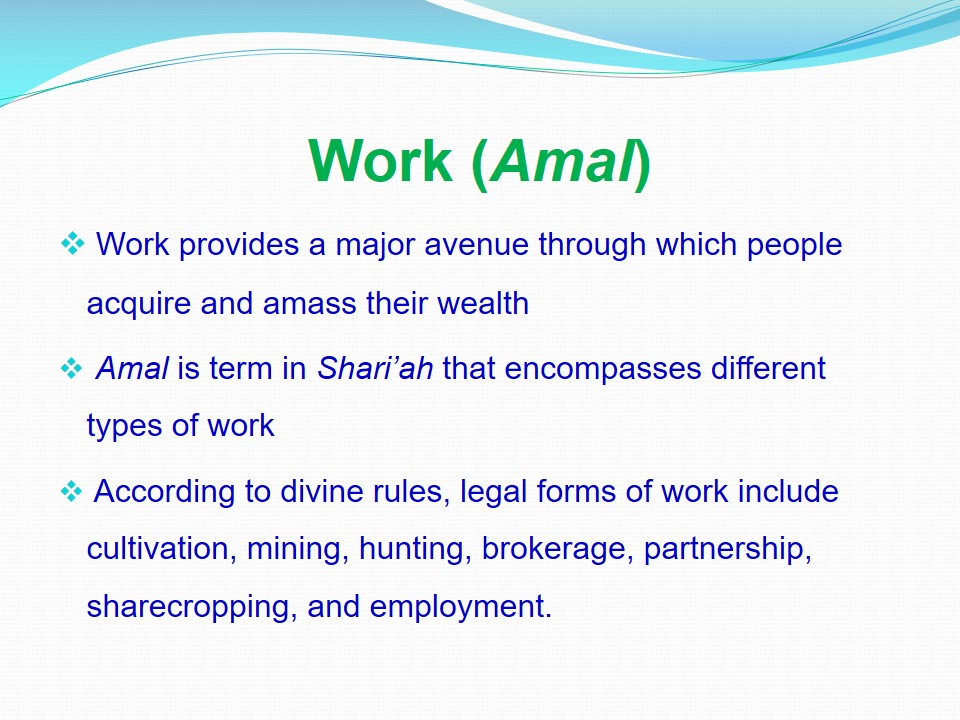 Work (Amal)

❖ Work provides a major avenue through which people acquire and amass their wealth

❖ Amal is term in Shari'ah that encompasses different types of work

❖ According to divine rules, legal forms of work include cultivation, mining, hunting, brokerage, partnership, sharecropping, and employment.